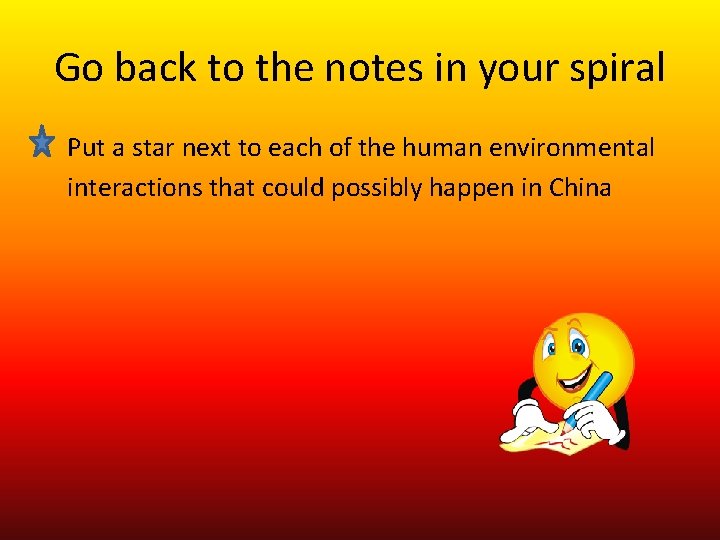 Go back to the notes in your spiral

Put a star next to each of the human environmental interactions that could possibly happen in China